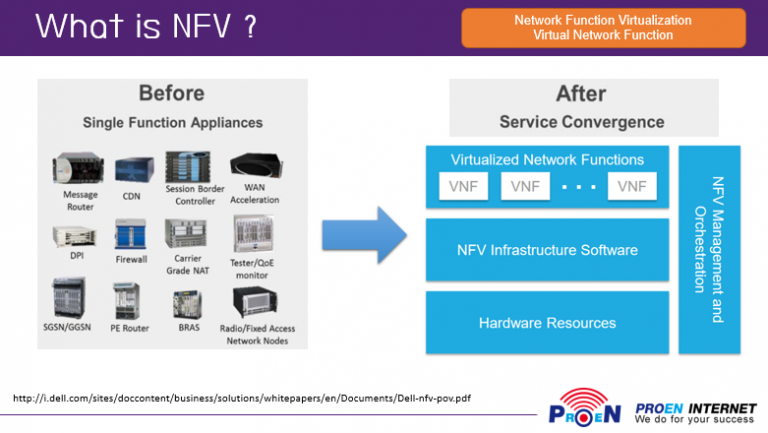 What is NFV ?

Network Function Virtualization
Virtual Network Function

Before
Single Function Appliances

Message Router
CDN
Session Border Controller
WAN Acceleration
DPI
Firewall
Carrier Grade NAT
Tester/QoE monitor
SGSN/GGSN
PE Router
BRAS
Radio/Fixed Access Network Nodes

After
Service Convergence

Virtualized Network Functions
VNF
VNF
. . .
VNF

NFV Infrastructure Software

Hardware Resources

NFV Management and Orchestration

http://i.dell.com/sites/doccontent/business/solutions/whitepapers/en/Documents/Dell-nfv-pov.pdf

PROEN
PROEN INTERNET
We do for your success